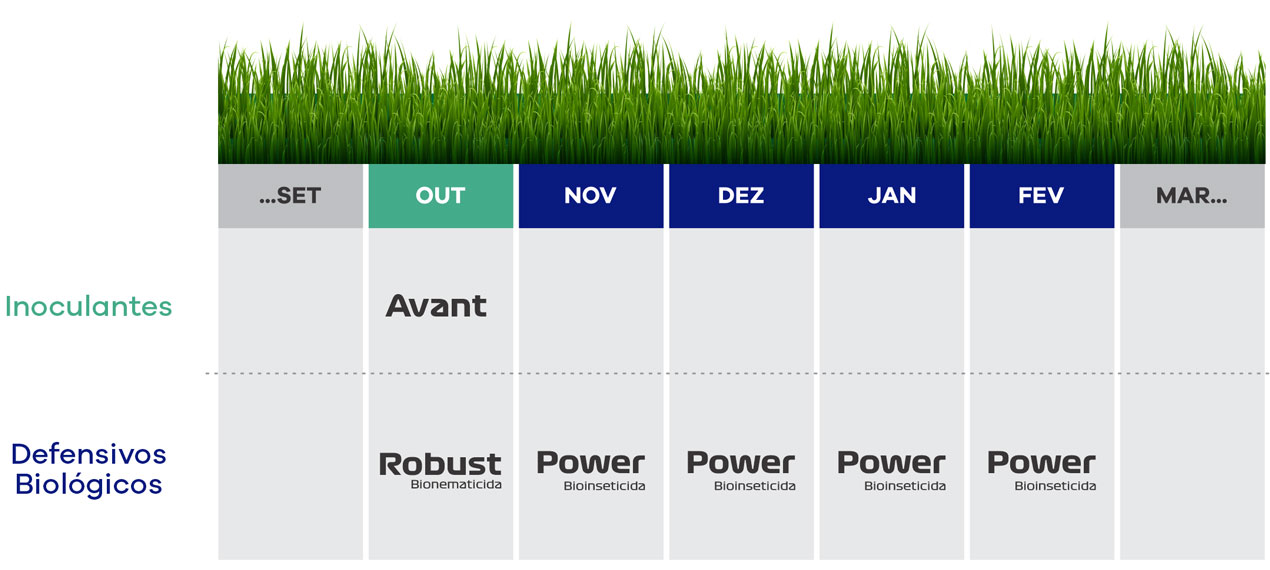 | | ...SET | OUT | NOV | DEZ | JAN | FEV | MAR... |
|---|---|---|---|---|---|---|---|
| Inoculantes | | Avant | | | | | |
| Defensivos Biológicos | | Robust Bionematicida | Power Bioinseticida | Power Bioinseticida | Power Bioinseticida | Power Bioinseticida | |